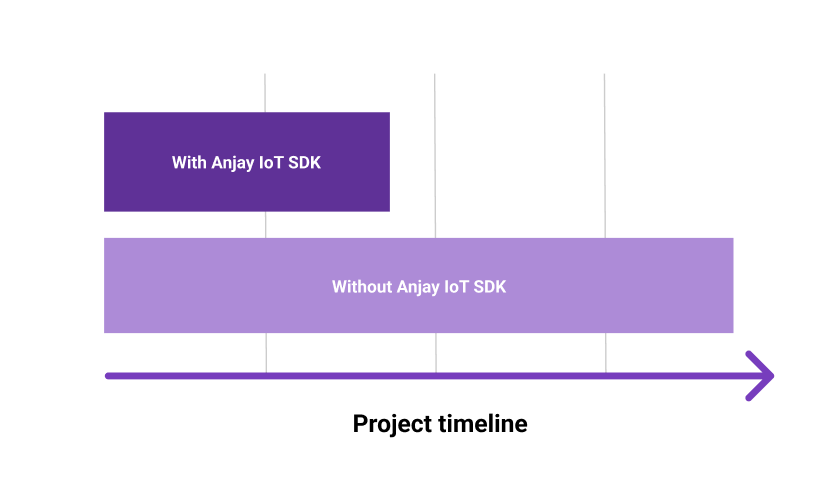 With Anjay IoT SDK

Without Anjay IoT SDK

Project timeline